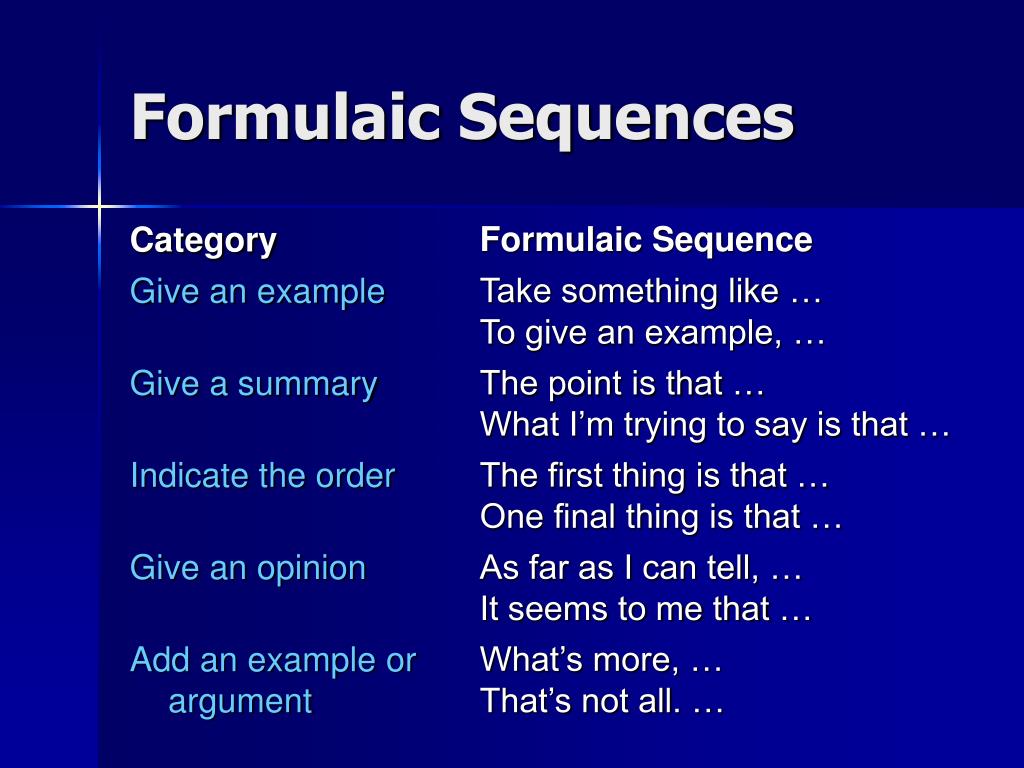 Formulaic Sequences

| Category | Formulaic Sequence |
|---|---|
| Give an example | Take something like … To give an example, … |
| Give a summary | The point is that … What I’m trying to say is that … |
| Indicate the order | The first thing is that … One final thing is that … |
| Give an opinion | As far as I can tell, … It seems to me that … |
| Add an example or argument | What’s more, … That’s not all. … |